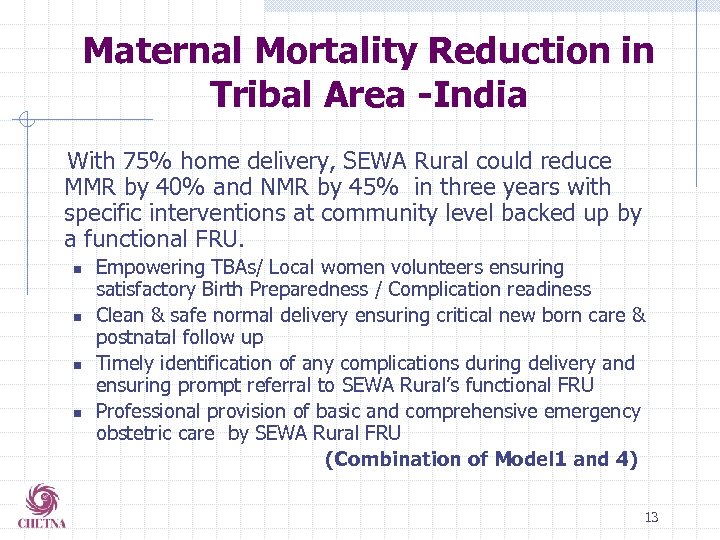 Maternal Mortality Reduction in Tribal Area -India

With 75% home delivery, SEWA Rural could reduce MMR by 40% and NMR by 45% in three years with specific interventions at community level backed up by a functional FRU.

- Empowering TBAs/ Local women volunteers ensuring satisfactory Birth Preparedness / Complication readiness
- Clean & safe normal delivery ensuring critical new born care & postnatal follow up
- Timely identification of any complications during delivery and ensuring prompt referral to SEWA Rural's functional FRU
- Professional provision of basic and comprehensive emergency obstetric care by SEWA Rural FRU

(Combination of Model1 and 4)

CHETNA

13